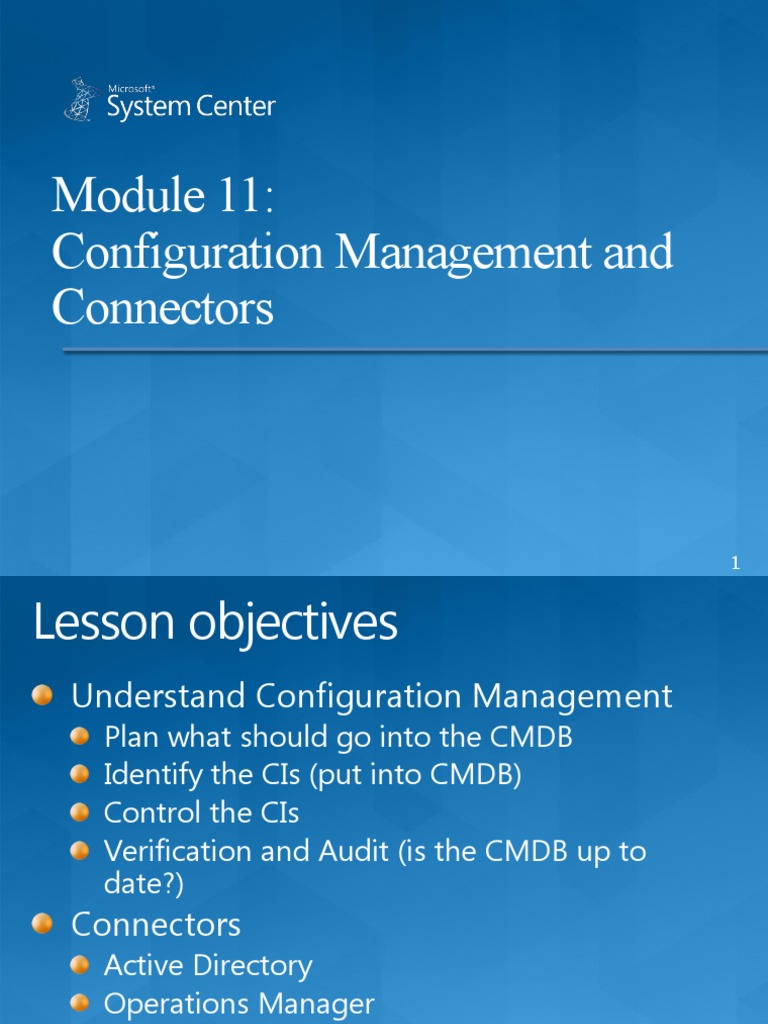 Microsoft®
System Center

Module 11:
Configuration Management and Connectors

1

Lesson objectives

Understand Configuration Management
Plan what should go into the CMDB
Identify the CIs (put into CMDB)
Control the CIs
Verification and Audit (is the CMDB up to date?)
Connectors
Active Directory
Operations Manager